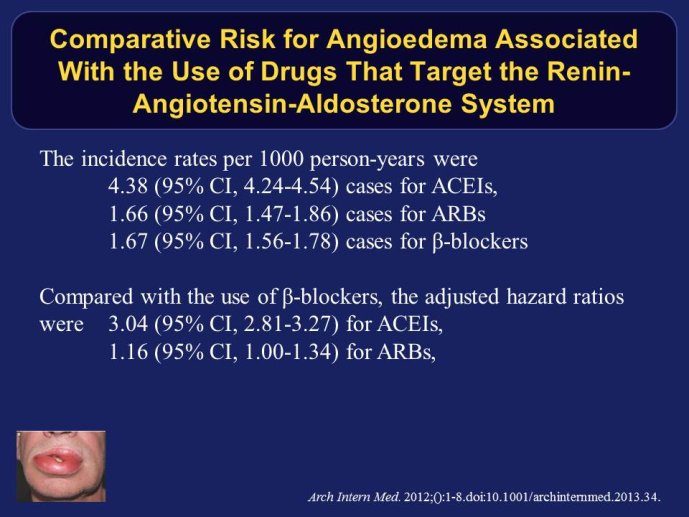 Comparative Risk for Angioedema Associated With the Use of Drugs That Target the Renin-Angiotensin-Aldosterone System

The incidence rates per 1000 person-years were
4.38 (95% CI, 4.24-4.54) cases for ACEIs,
1.66 (95% CI, 1.47-1.86) cases for ARBs
1.67 (95% CI, 1.56-1.78) cases for β-blockers

Compared with the use of β-blockers, the adjusted hazard ratios were 3.04 (95% CI, 2.81-3.27) for ACEIs,
1.16 (95% CI, 1.00-1.34) for ARBs,

Arch Intern Med. 2012;():1-8.doi:10.1001/archinternmed.2013.34.